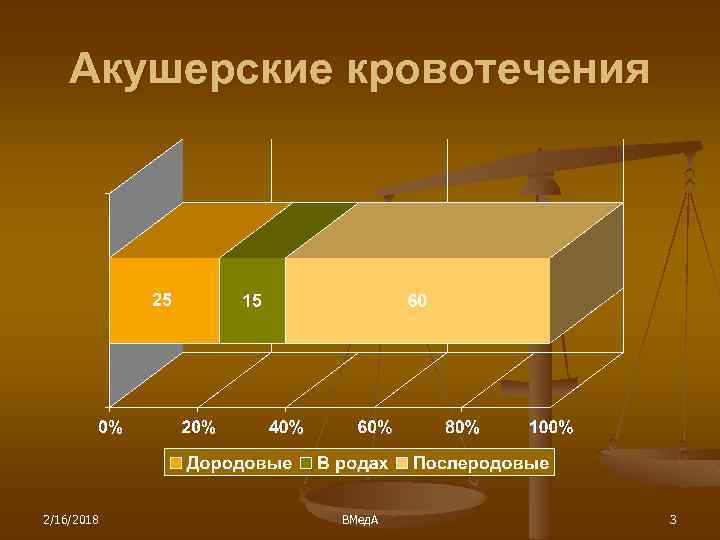 Акушерские кровотечения

25
15
60

0%
20%
40%
60%
80%
100%

Дородовые
В родах
Послеродовые

2/16/2018
ВМедА
3